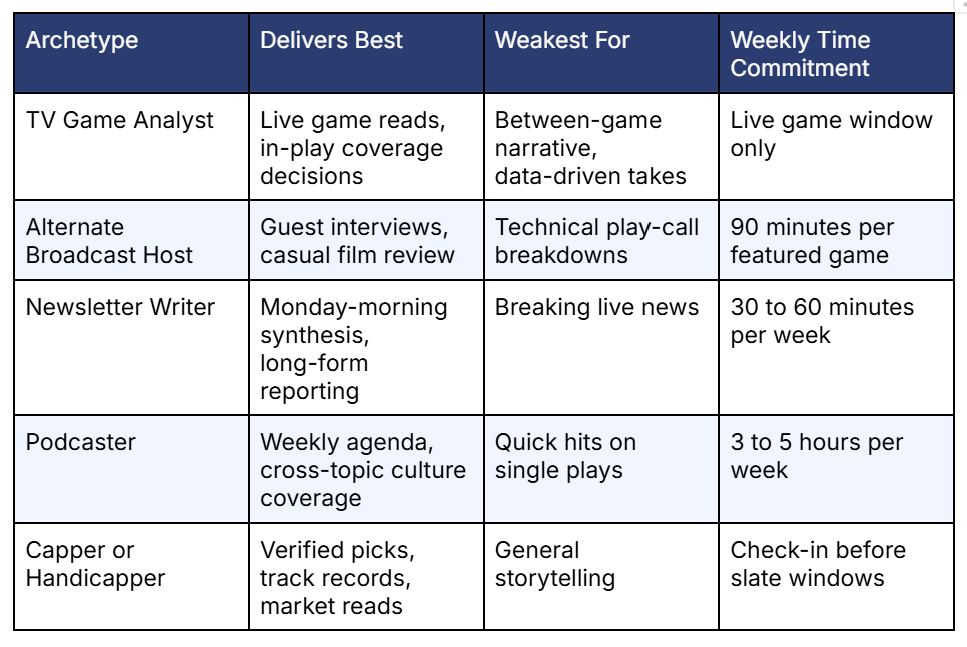 | Archetype | Delivers Best | Weakest For | Weekly Time Commitment |
|---|---|---|---|
| TV Game Analyst | Live game reads, in-play coverage decisions | Between-game narrative, data-driven takes | Live game window only |
| Alternate Broadcast Host | Guest interviews, casual film review | Technical play-call breakdowns | 90 minutes per featured game |
| Newsletter Writer | Monday-morning synthesis, long-form reporting | Breaking live news | 30 to 60 minutes per week |
| Podcaster | Weekly agenda, cross-topic culture coverage | Quick hits on single plays | 3 to 5 hours per week |
| Capper or Handicapper | Verified picks, track records, market reads | General storytelling | Check-in before slate windows |